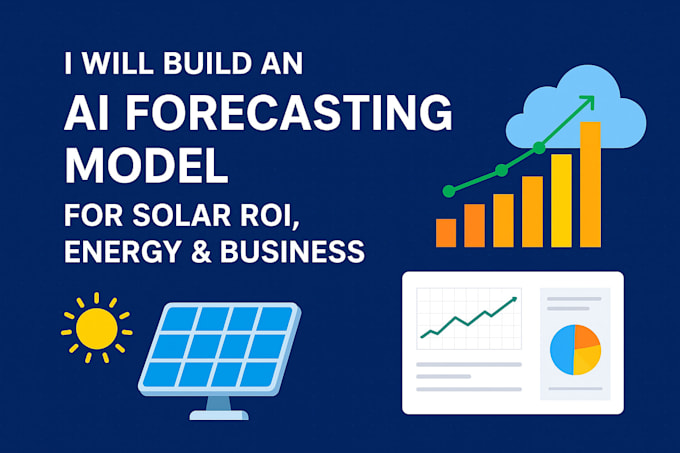 I WILL BUILD AN
AI FORECASTING MODEL
FOR SOLAR ROI, ENERGY & BUSINESS